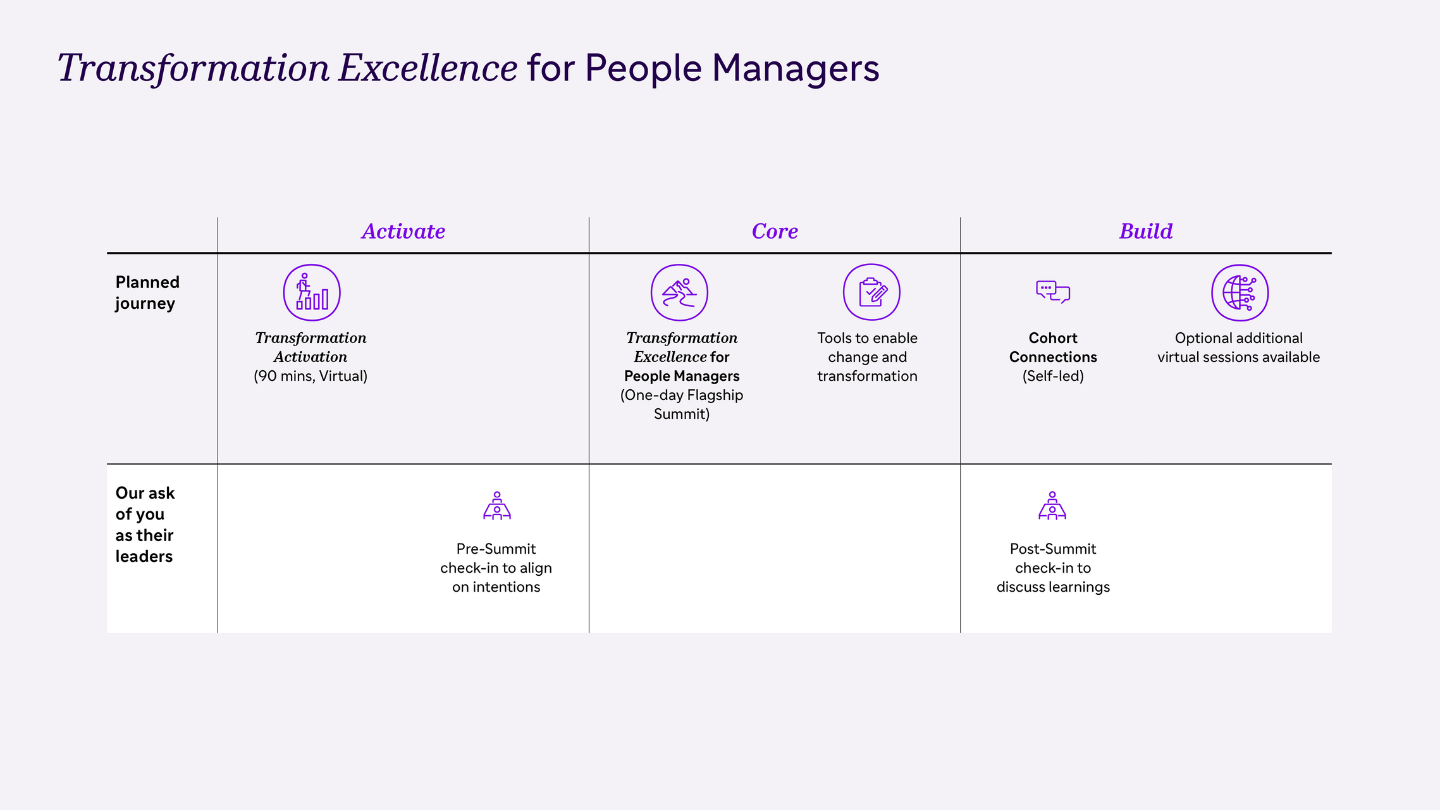 Transformation Excellence for People Managers

| | Activate | Core | Build |
|---|---|---|---|
| Planned journey | Transformation Activation (90 mins, Virtual) | Transformation Excellence for People Managers (One-day Flagship Summit) Tools to enable change and transformation | Cohort Connections (Self-led) Optional additional virtual sessions available |
| Our ask of you as their leaders | Pre-Summit check-in to align on intentions | | Post-Summit check-in to discuss learnings |